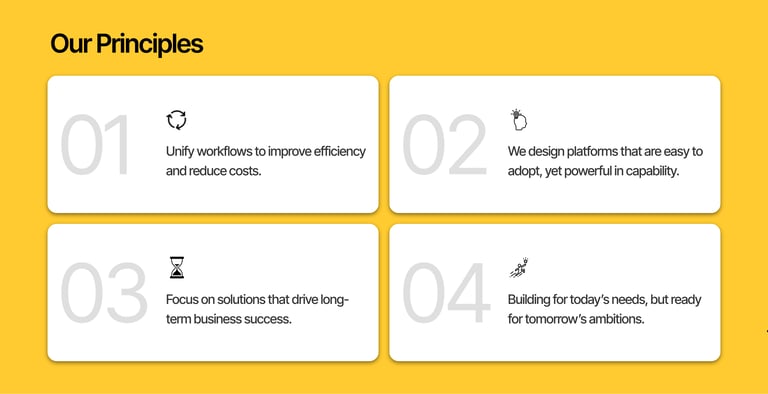 Our Principles

01

Unify workflows to improve efficiency and reduce costs.

02

We design platforms that are easy to adopt, yet powerful in capability.

03

Focus on solutions that drive long-term business success.

04

Building for today's needs, but ready for tomorrow's ambitions.